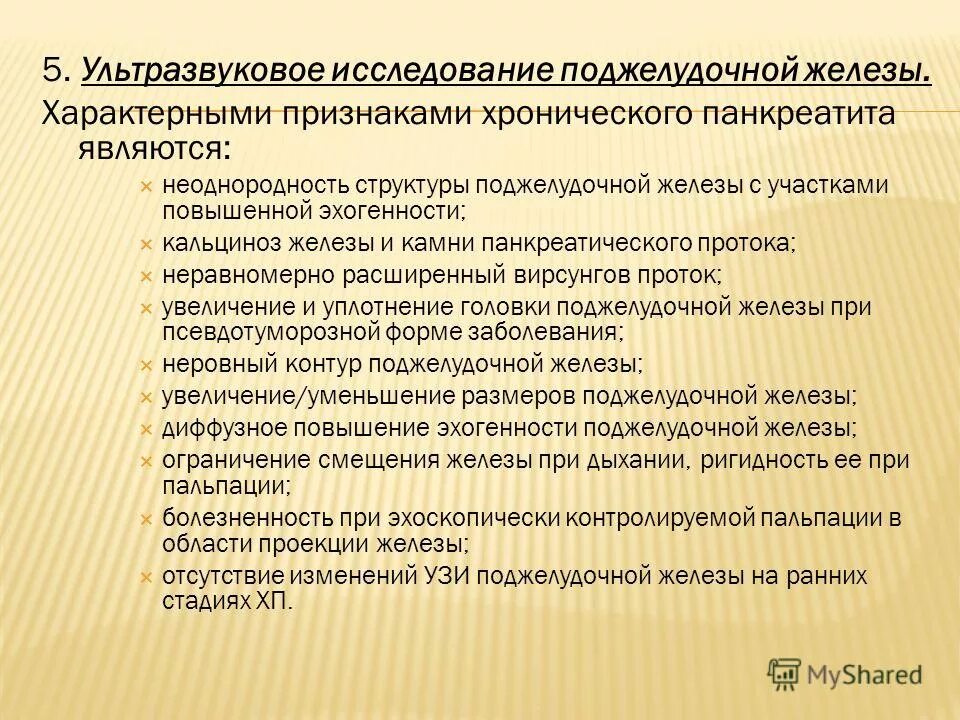 5. Ультразвуковое исследование поджелудочной железы.
Характерными признаками хронического панкреатита являются:

× неоднородность структуры поджелудочной железы с участками повышенной эхогенности;
× кальциноз железы и камни панкреатического протока;
× неравномерно расширенный вирсунгов проток;
× увеличение и уплотнение головки поджелудочной железы при псевдотуморозной форме заболевания;
× неровный контур поджелудочной железы;
× увеличение/уменьшение размеров поджелудочной железы;
× диффузное повышение эхогенности поджелудочной железы;
× ограничение смещения железы при дыхании, ригидность ее при пальпации;
× болезненность при эхоскопически контролируемой пальпации в области проекции железы;
× отсутствие изменений УЗИ поджелудочной железы на ранних стадиях ХП.

MyShared